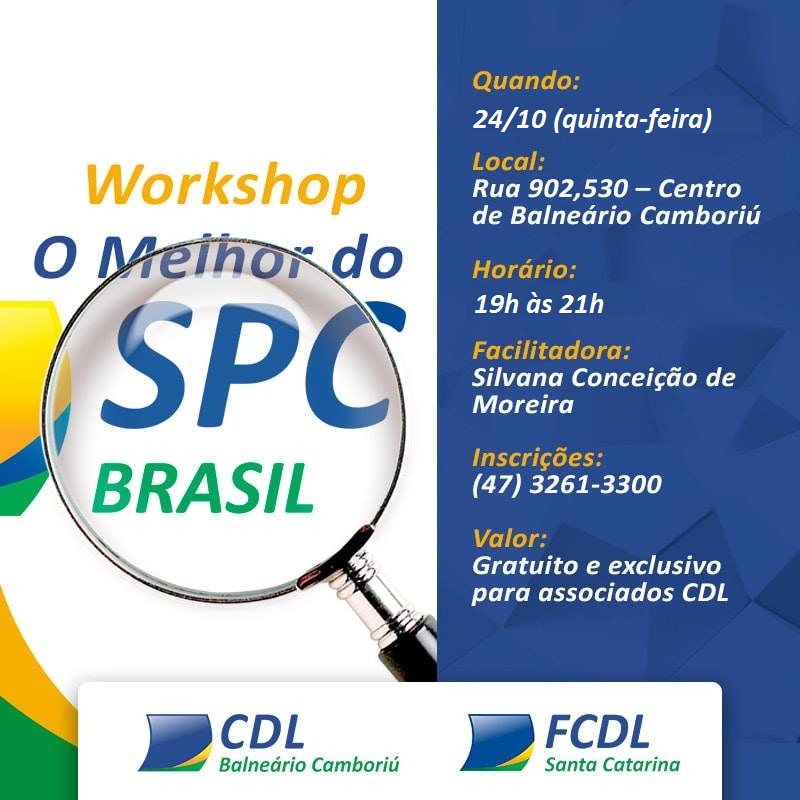 Workshop
O Melhor do
SPC
BRASIL

Quando:
24/10 (quinta-feira)

Local:
Rua 902,530 – Centro de Balneário Camboriú

Horário:
19h às 21h

Facilitadora:
Silvana Conceição de Moreira

Inscrições:
(47) 3261-3300

Valor:
Gratuito e exclusivo para associados CDL

CDL
Balneário Camboriú

FCDL
Santa Catarina